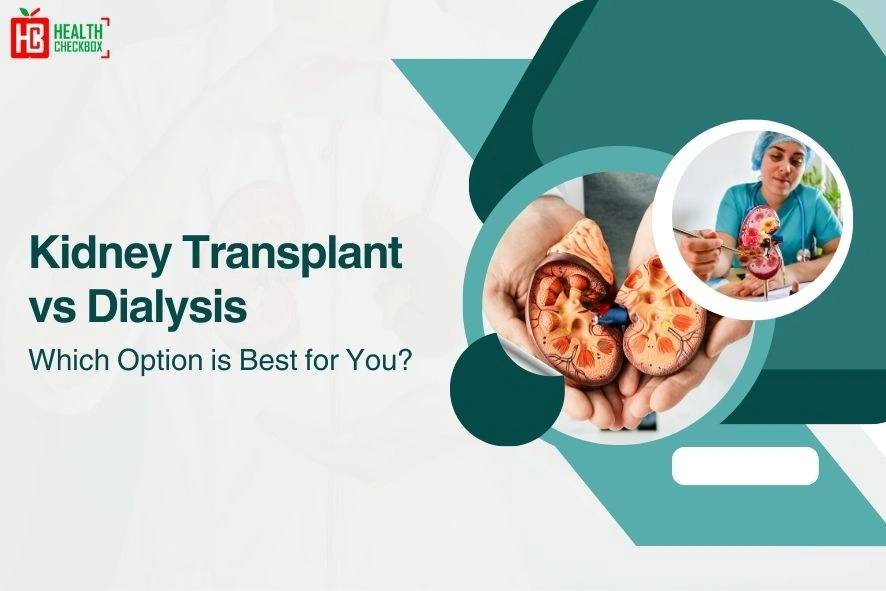 HC HEALTH CHECKBOX

Kidney Transplant vs Dialysis

Which Option is Best for You?